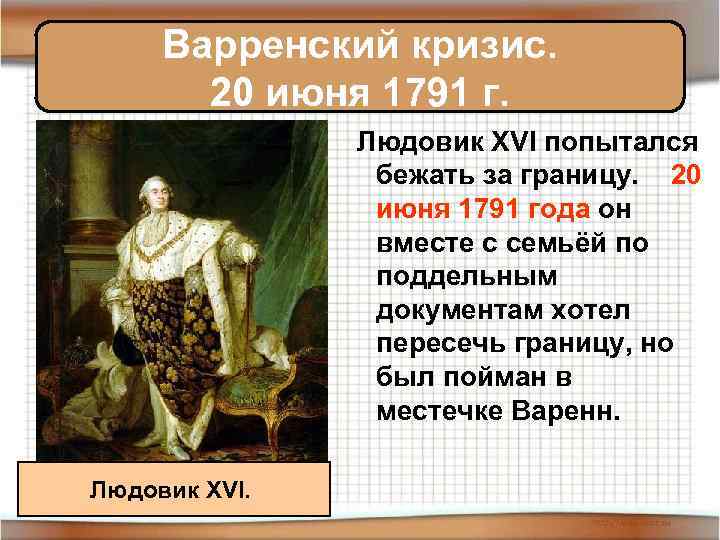 Варренский кризис.
20 июня 1791 г.

Людовик XVI попытался бежать за границу. 20 июня 1791 года он вместе с семьёй по поддельным документам хотел пересечь границу, но был пойман в местечке Варенн.

Людовик XVI.